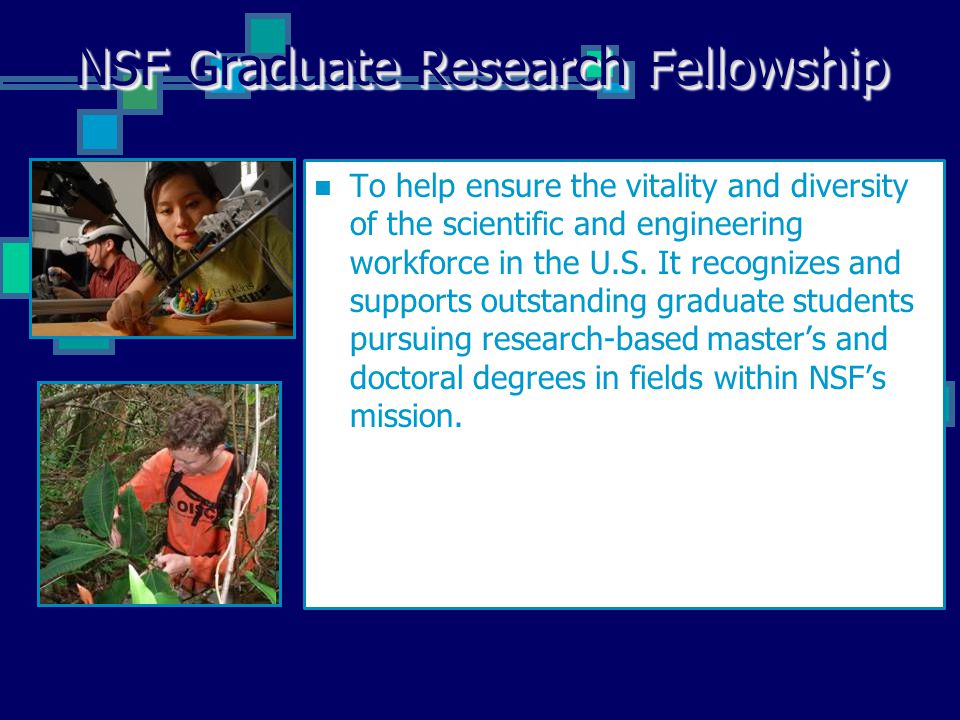 NSF Graduate Research Fellowship

To help ensure the vitality and diversity of the scientific and engineering workforce in the U.S. It recognizes and supports outstanding graduate students pursuing research-based master's and doctoral degrees in fields within NSF's mission.